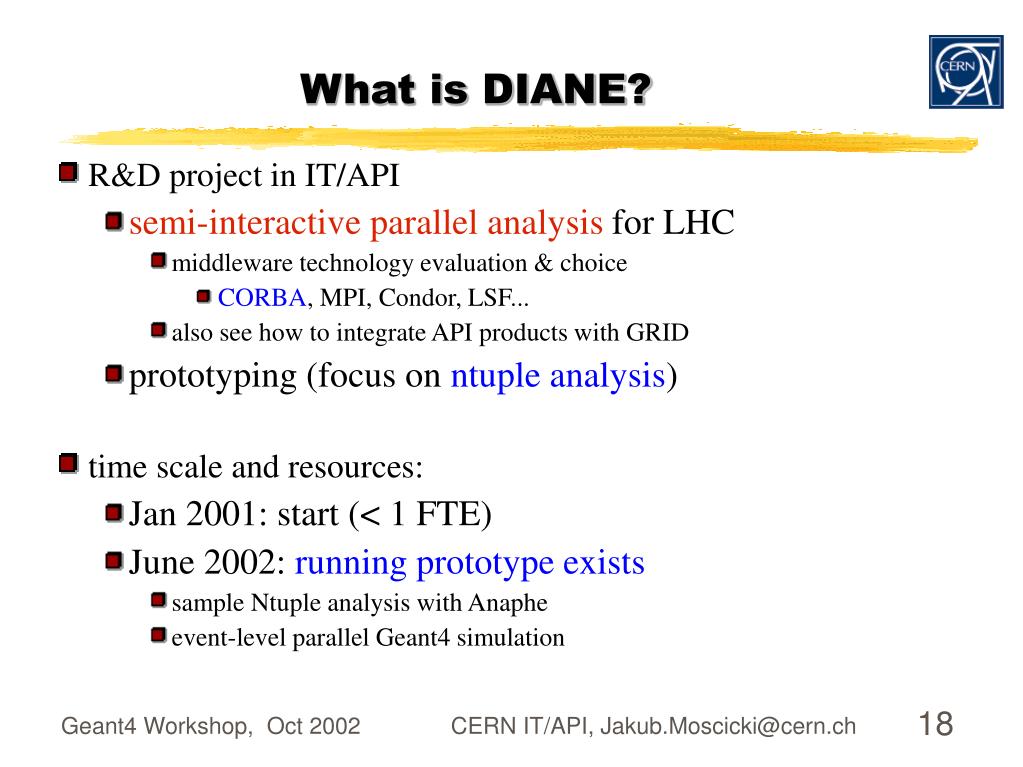 CERN

What is DIANE?

R&D project in IT/API

semi-interactive parallel analysis for LHC

middleware technology evaluation & choice

CORBA, MPI, Condor, LSF...

also see how to integrate API products with GRID

prototyping (focus on ntuple analysis)

time scale and resources:

Jan 2001: start (< 1 FTE)

June 2002: running prototype exists

sample Ntuple analysis with Anaphe

event-level parallel Geant4 simulation

Geant4 Workshop, Oct 2002 CERN IT/API, Jakub.Moscicki@cern.ch 18